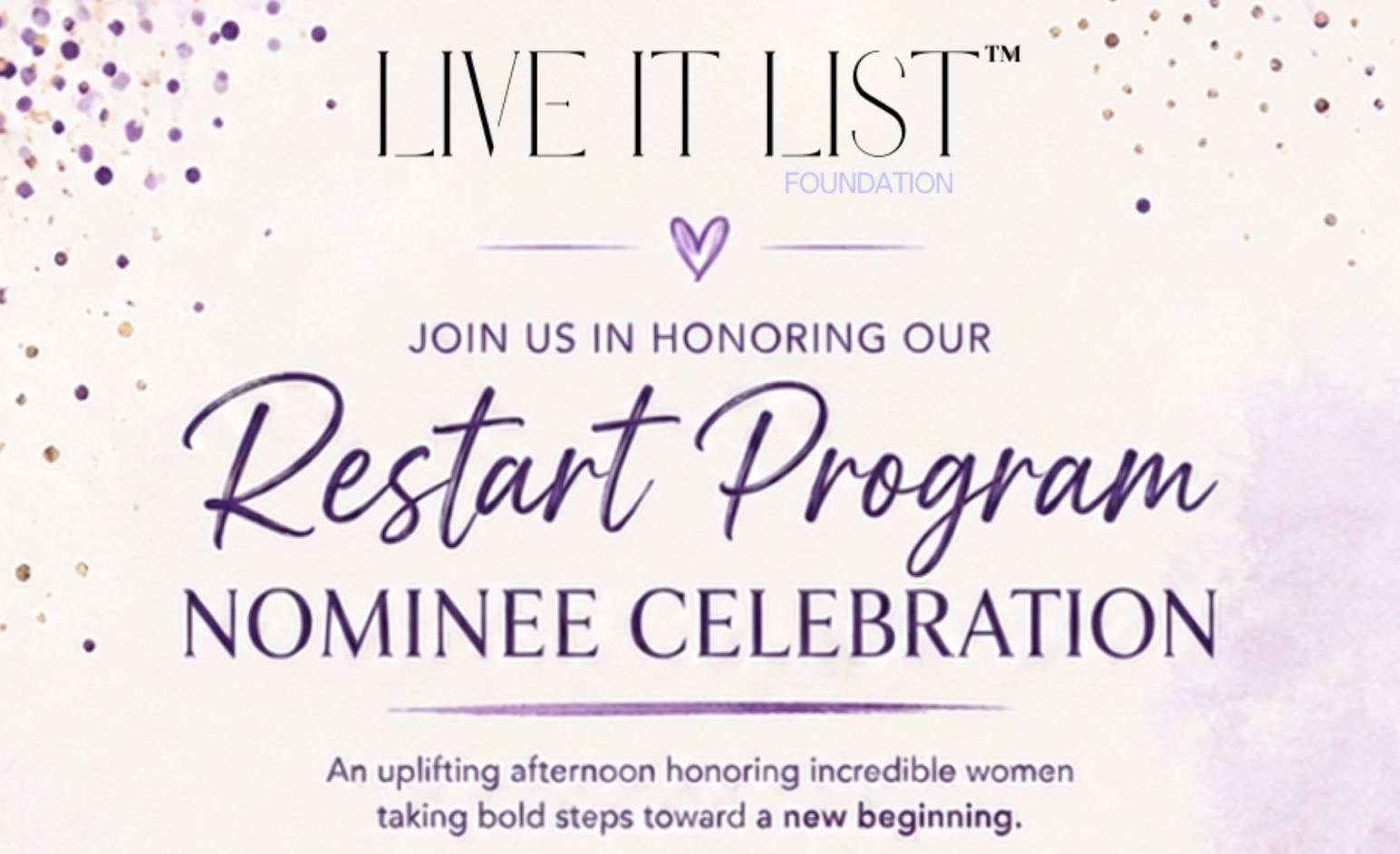 LIVE IT LIST™
FOUNDATION

JOIN US IN HONORING OUR

Restart Program

NOMINEE CELEBRATION

An uplifting afternoon honoring incredible women taking bold steps toward a new beginning.